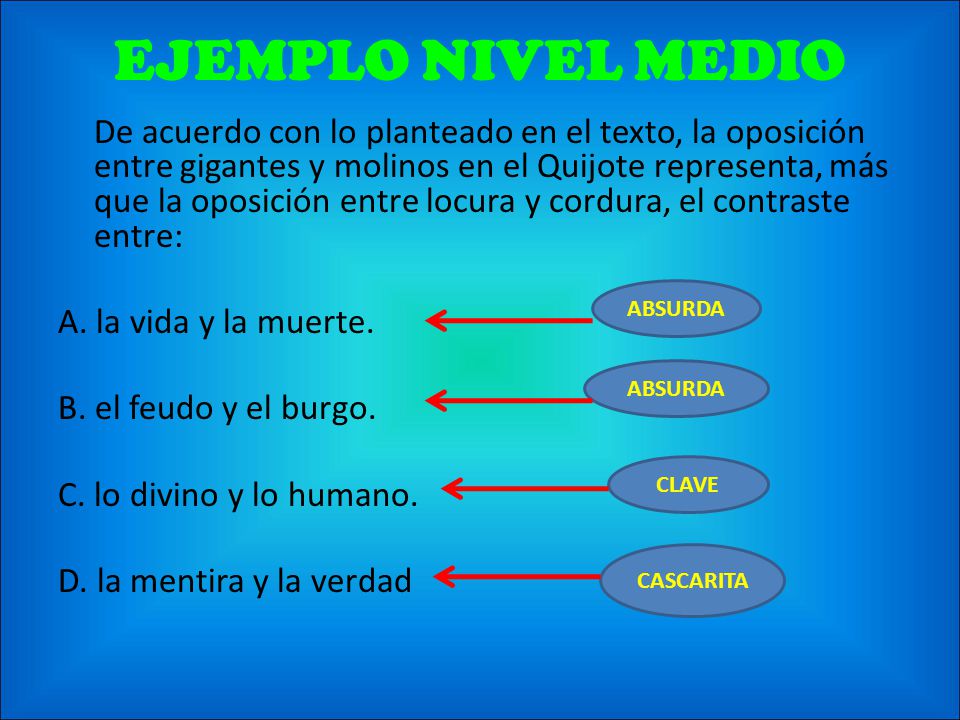 EJEMPLO NIVEL MEDIO

De acuerdo con lo planteado en el texto, la oposición entre gigantes y molinos en el Quijote representa, más que la oposición entre locura y cordura, el contraste entre:

A. la vida y la muerte.

ABSURDA

B. el feudo y el burgo.

ABSURDA

C. lo divino y lo humano.

CLAVE

D. la mentira y la verdad

CASCARITA